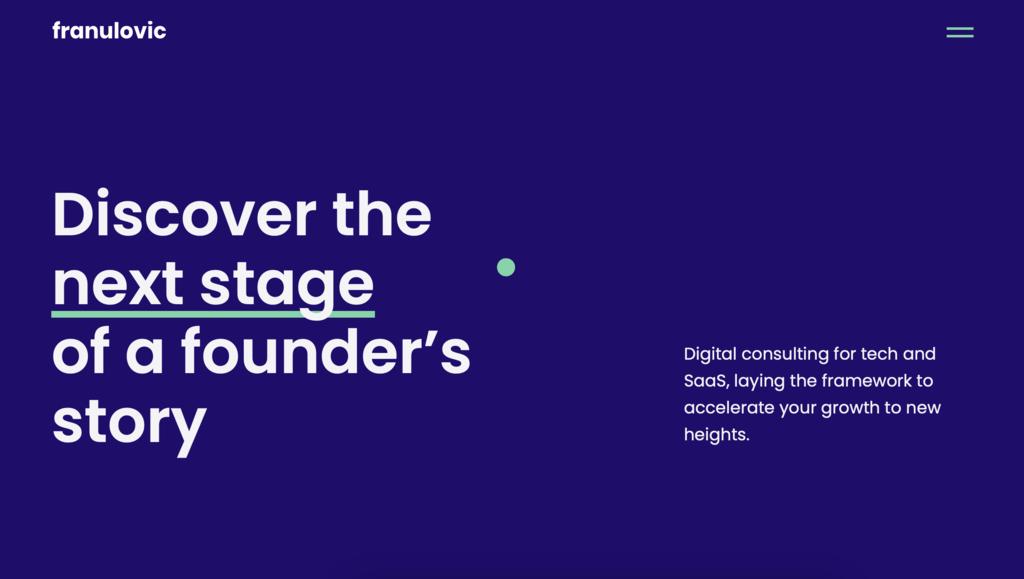 franulovic

Discover the next stage of a founder’s story

Digital consulting for tech and SaaS, laying the framework to accelerate your growth to new heights.